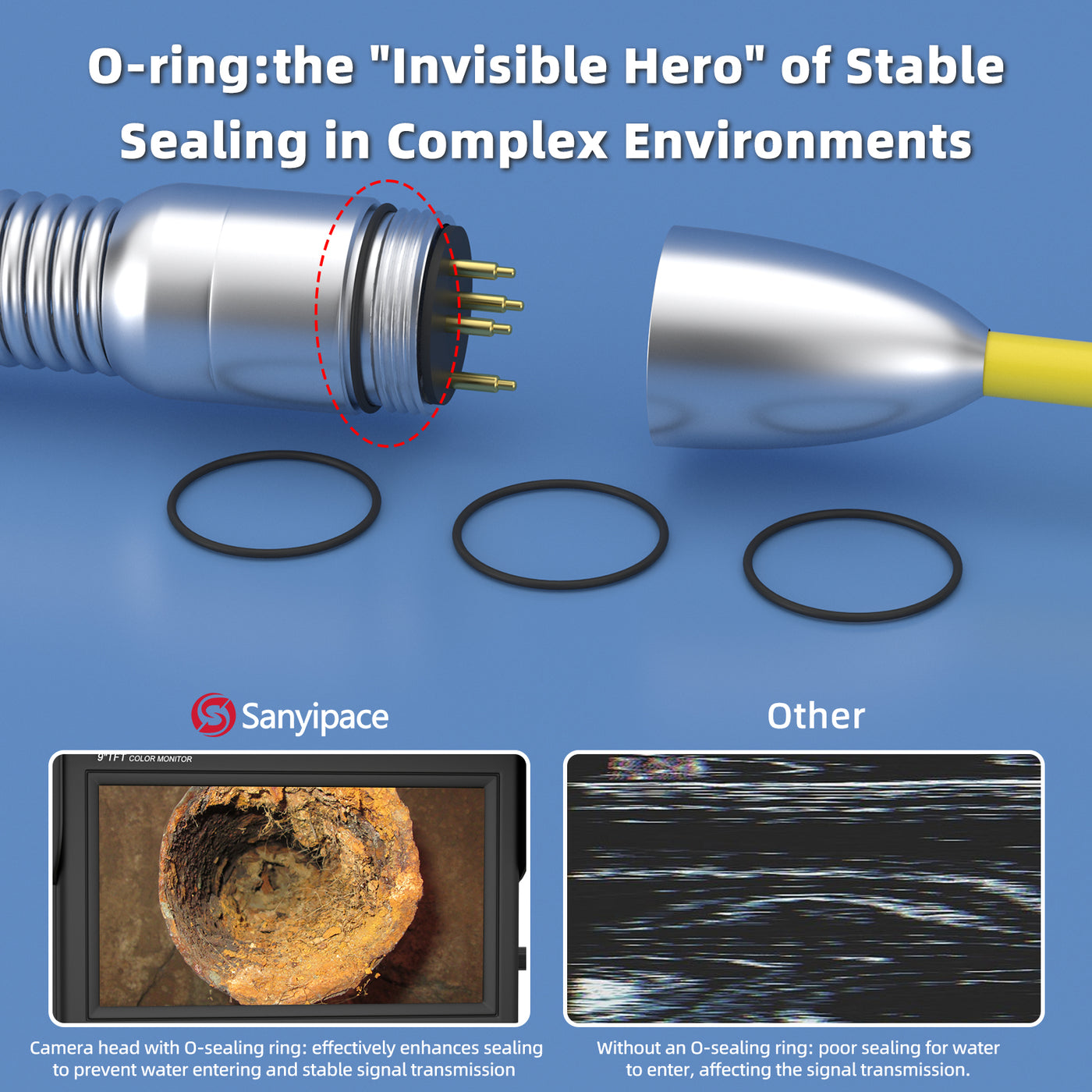 O-ring:the "Invisible Hero" of Stable Sealing in Complex Environments

Sanyipace

9"TFT COLOR MONITOR

Camera head with O-sealing ring: effectively enhances sealing to prevent water entering and stable signal transmission

Other

Without an O-sealing ring: poor sealing for water to enter, affecting the signal transmission.